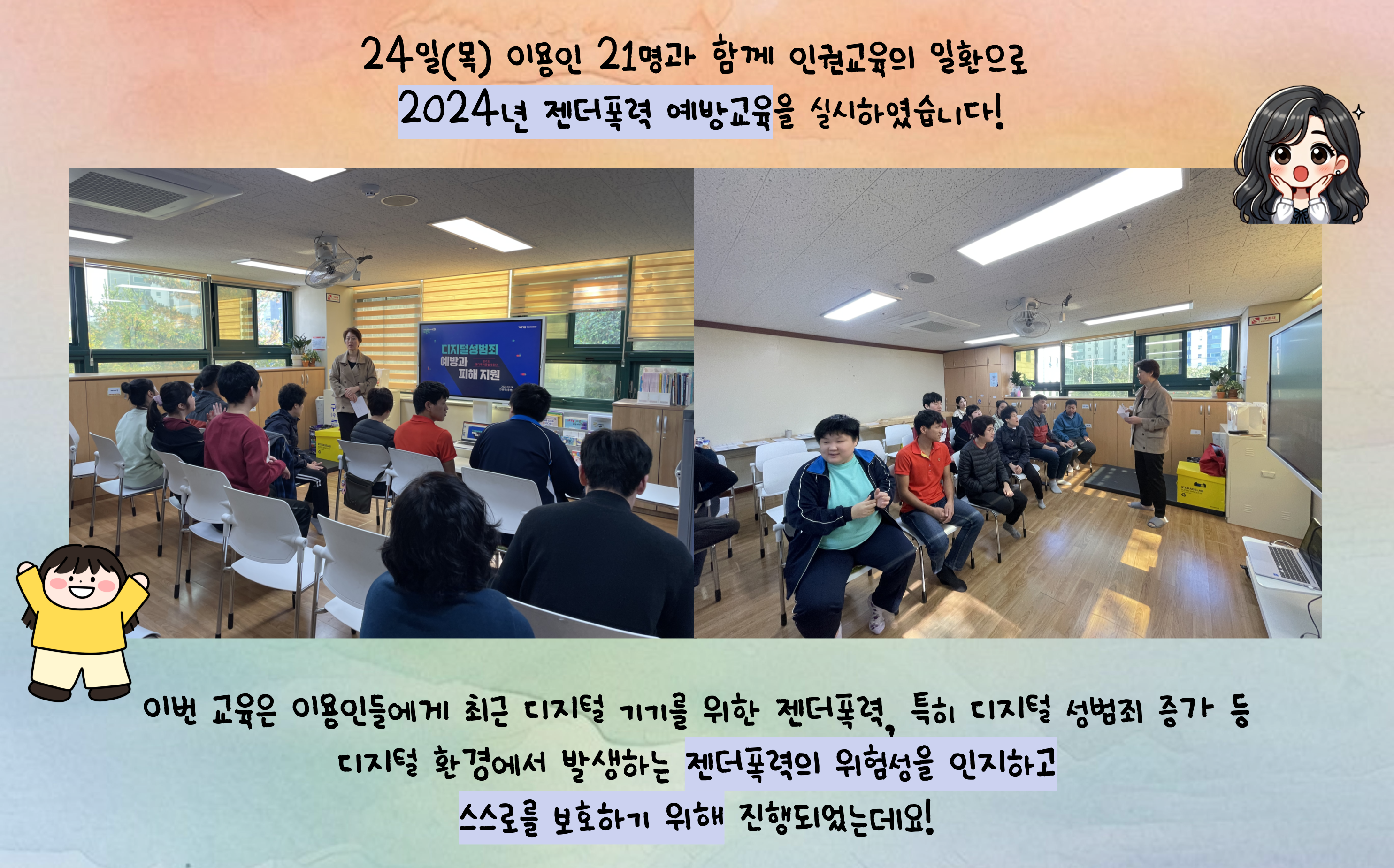 24일(목) 이용인 21명과 함께 인권교육의 일환으로
2024년 젠더폭력 예방교육을 실시하였습니다!

디지털성범죄
예방과
피해 지원

이번 교육은 이용인들에게 최근 디지털 기기를 위한 젠더폭력, 특히 디지털 성범죄 증가 등
디지털 환경에서 발생하는 젠더폭력의 위험성을 인지하고
스스로를 보호하기 위해 진행되었는데요!